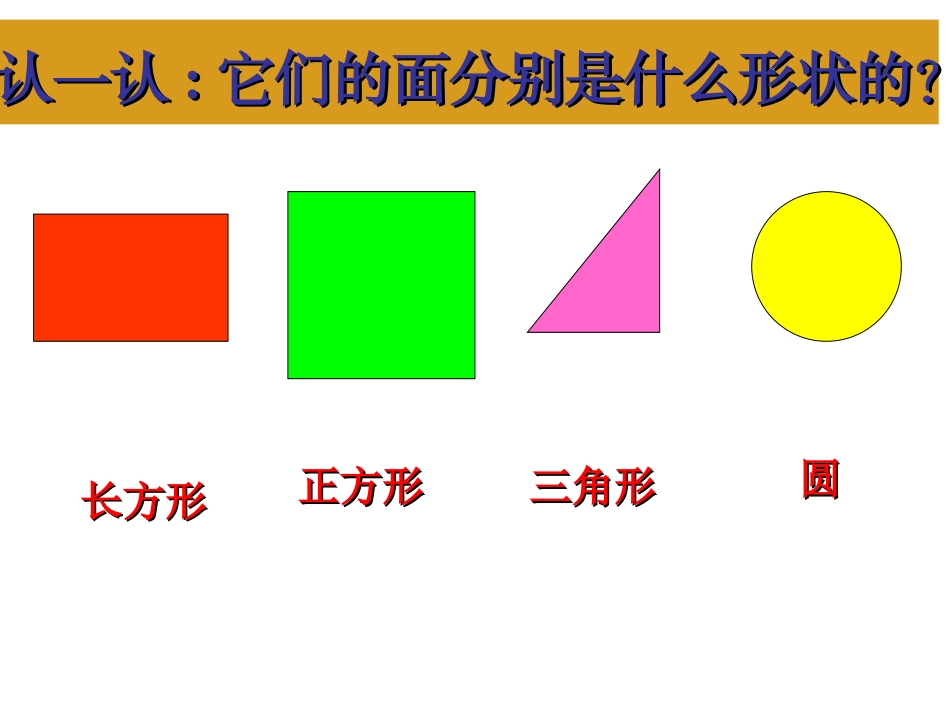 认一认：它们的面分别是什么形状的?

长方形

正方形

三角形

圆